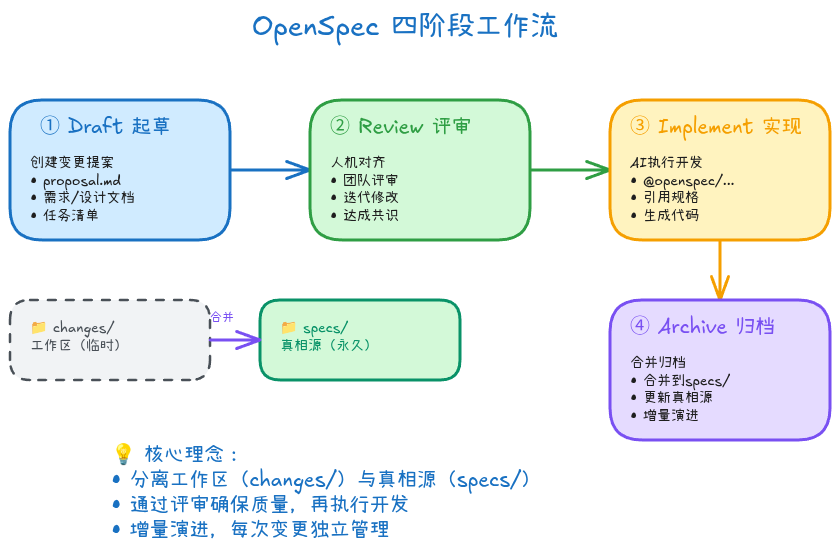 OpenSpec 四阶段工作流

① Draft 起草

创建变更提案
• proposal.md
• 需求/设计文档
• 任务清单

② Review 评审

人机对齐
• 团队评审
• 迭代修改
• 达成共识

③ Implement 实现

AI执行开发
• @openspec/...
• 引用规格
• 生成代码

📁 changes/
工作区（临时）

合并

📁 specs/
真相源（永久）

④ Archive 归档

合并归档
• 合并到specs/
• 更新真相源
• 增量演进

💡 核心理念：
• 分离工作区（changes/）与真相源（specs/）
• 通过评审确保质量，再执行开发
• 增量演进，每次变更独立管理